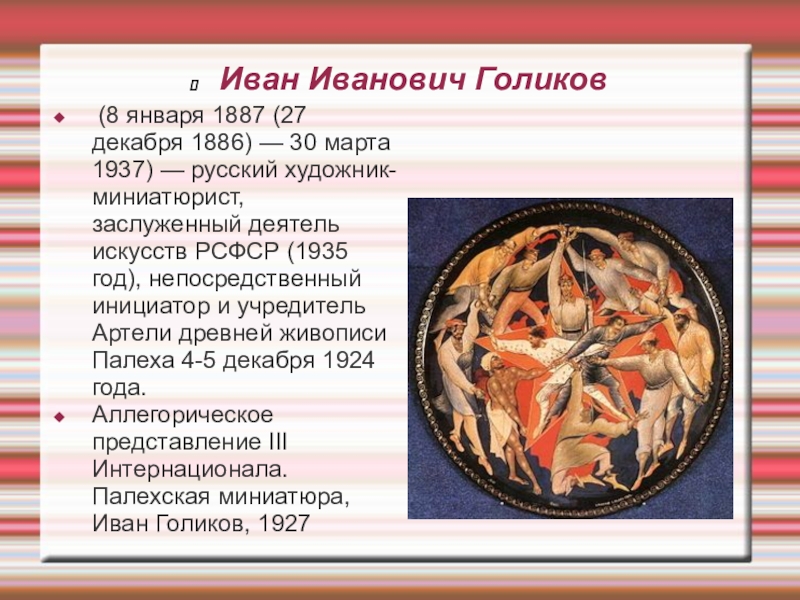 Иван Иванович Голиков

(8 января 1887 (27 декабря 1886) — 30 марта 1937) — русский художник-миниатюрист, заслуженный деятель искусств РСФСР (1935 год), непосредственный инициатор и учредитель Артели древней живописи Палеха 4-5 декабря 1924 года.

Аллегорическое представление III Интернационала. Палехская миниатюра, Иван Голиков, 1927